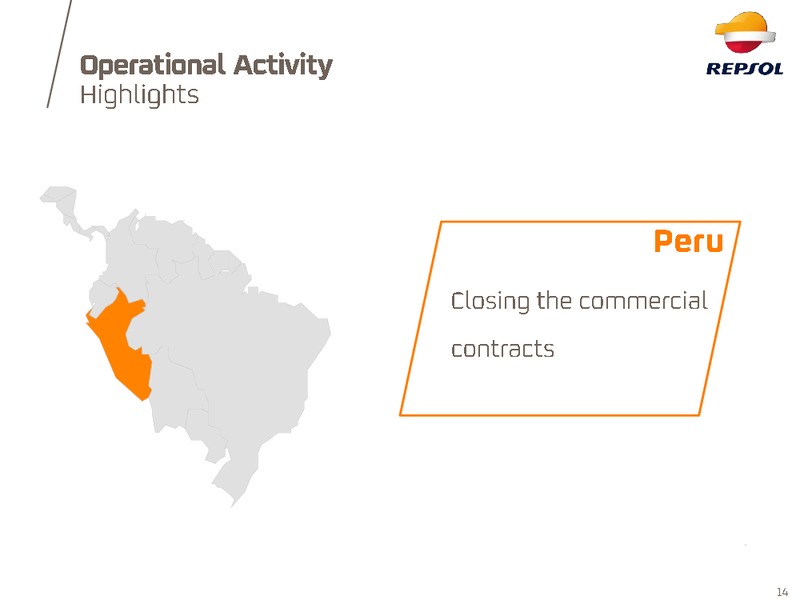 Operational Activity
Highlights

REPSOL

Peru

Closing the commercial contracts

14